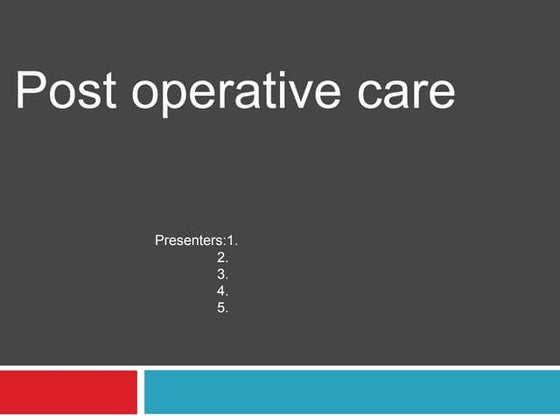 Post operative care

Presenters:1.
2.
3.
4.
5.